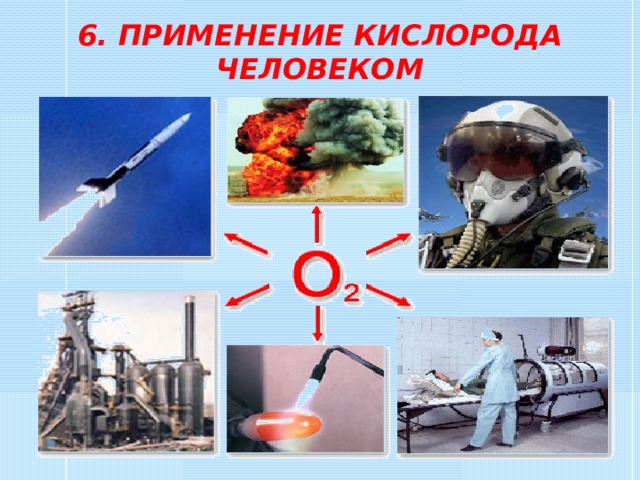 6. ПРИМЕНЕНИЕ КИСЛОРОДА ЧЕЛОВЕКОМ

$O_2$